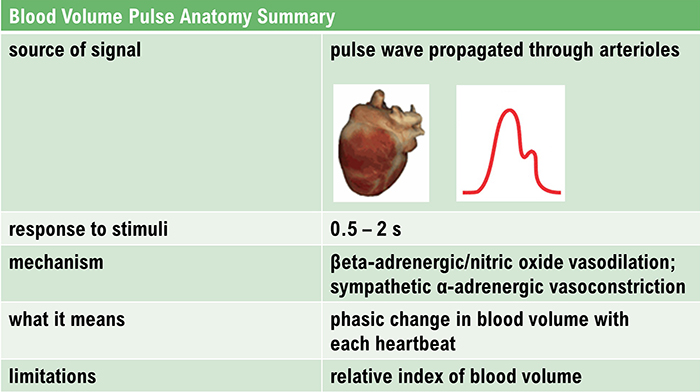 | Blood Volume Pulse Anatomy Summary | |
|---|---|
| source of signal | pulse wave propagated through arterioles |
| response to stimuli | 0.5 – 2 s |
| mechanism | βeta-adrenergic/nitric oxide vasodilation; sympathetic α-adrenergic vasoconstriction |
| what it means | phasic change in blood volume with each heartbeat |
| limitations | relative index of blood volume |